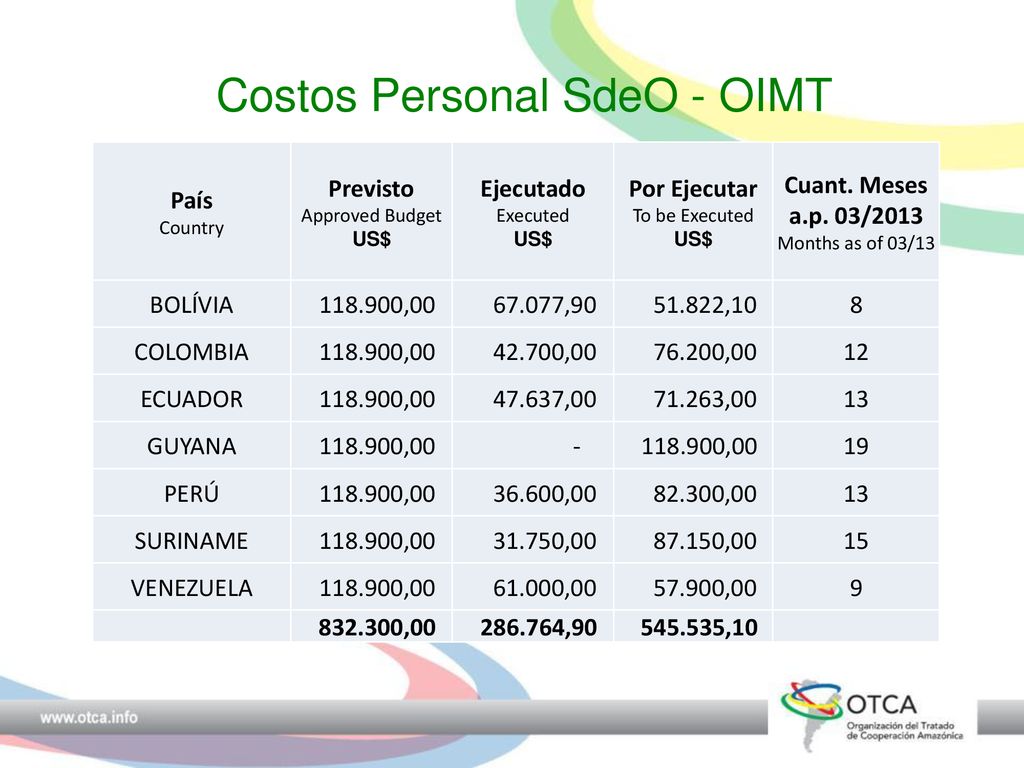 Costos Personal SdeO - OIMT

| País Country | Previsto Approved Budget US$ | Ejecutado Executed US$ | Por Ejecutar To be Executed US$ | Cuant. Meses a.p. 03/2013 Months as of 03/13 |
|---|---|---|---|---|
| BOLÍVIA | 118.900,00 | 67.077,90 | 51.822,10 | 8 |
| COLOMBIA | 118.900,00 | 42.700,00 | 76.200,00 | 12 |
| ECUADOR | 118.900,00 | 47.637,00 | 71.263,00 | 13 |
| GUYANA | 118.900,00 | - | 118.900,00 | 19 |
| PERÚ | 118.900,00 | 36.600,00 | 82.300,00 | 13 |
| SURINAME | 118.900,00 | 31.750,00 | 87.150,00 | 15 |
| VENEZUELA | 118.900,00 | 61.000,00 | 57.900,00 | 9 |
| | 832.300,00 | 286.764,90 | 545.535,10 | |

www.otca.info

OTCA
Organización del Tratado de Cooperación Amazónica